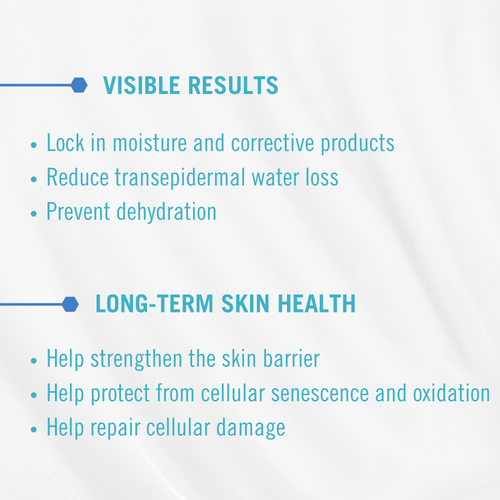 VISIBLE RESULTS

• Lock in moisture and corrective products
• Reduce transepidermal water loss
• Prevent dehydration

LONG-TERM SKIN HEALTH

• Help strengthen the skin barrier
• Help protect from cellular senescence and oxidation
• Help repair cellular damage